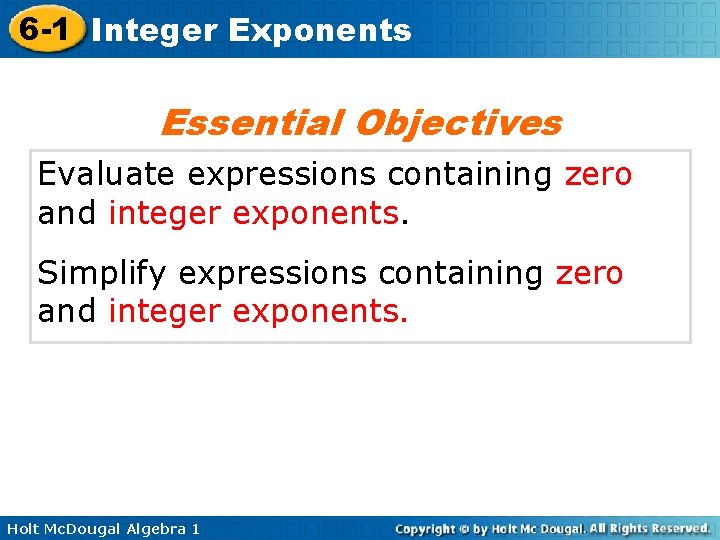 6-1 Integer Exponents

Essential Objectives

Evaluate expressions containing zero and integer exponents.

Simplify expressions containing zero and integer exponents.

Holt McDougal Algebra 1

Copyright © by Holt Mc Dougal. All Rights Reserved.